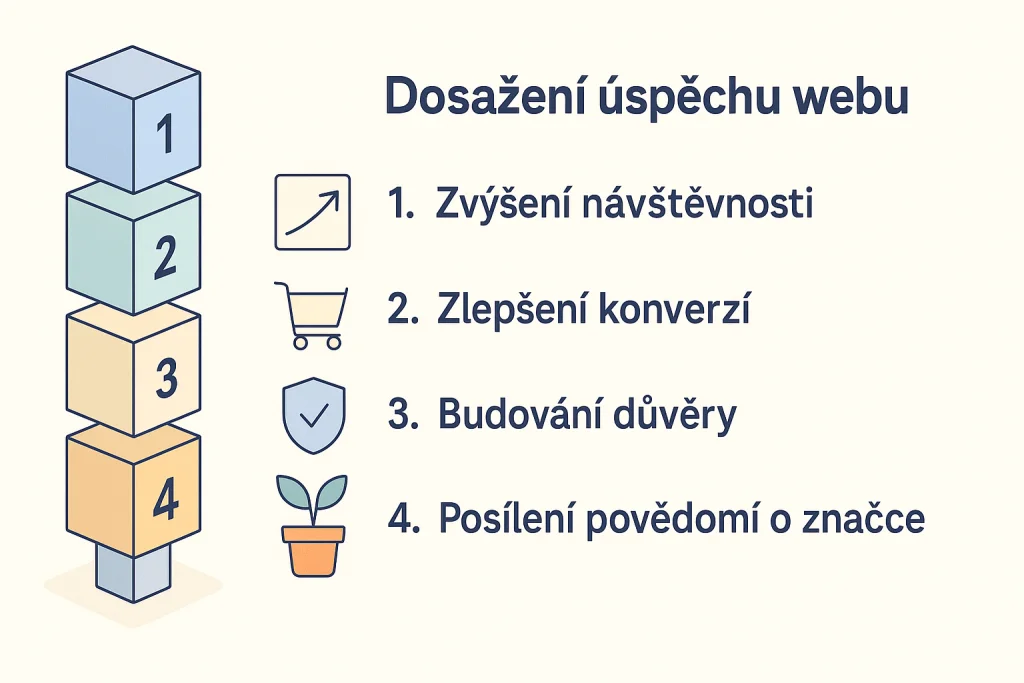 1
2
3
4

Dosažení úspěchu webu

1. Zvýšení návštěvnosti

2. Zlepšení konverzí

3. Budování důvěry

4. Posílení povědomí o značce